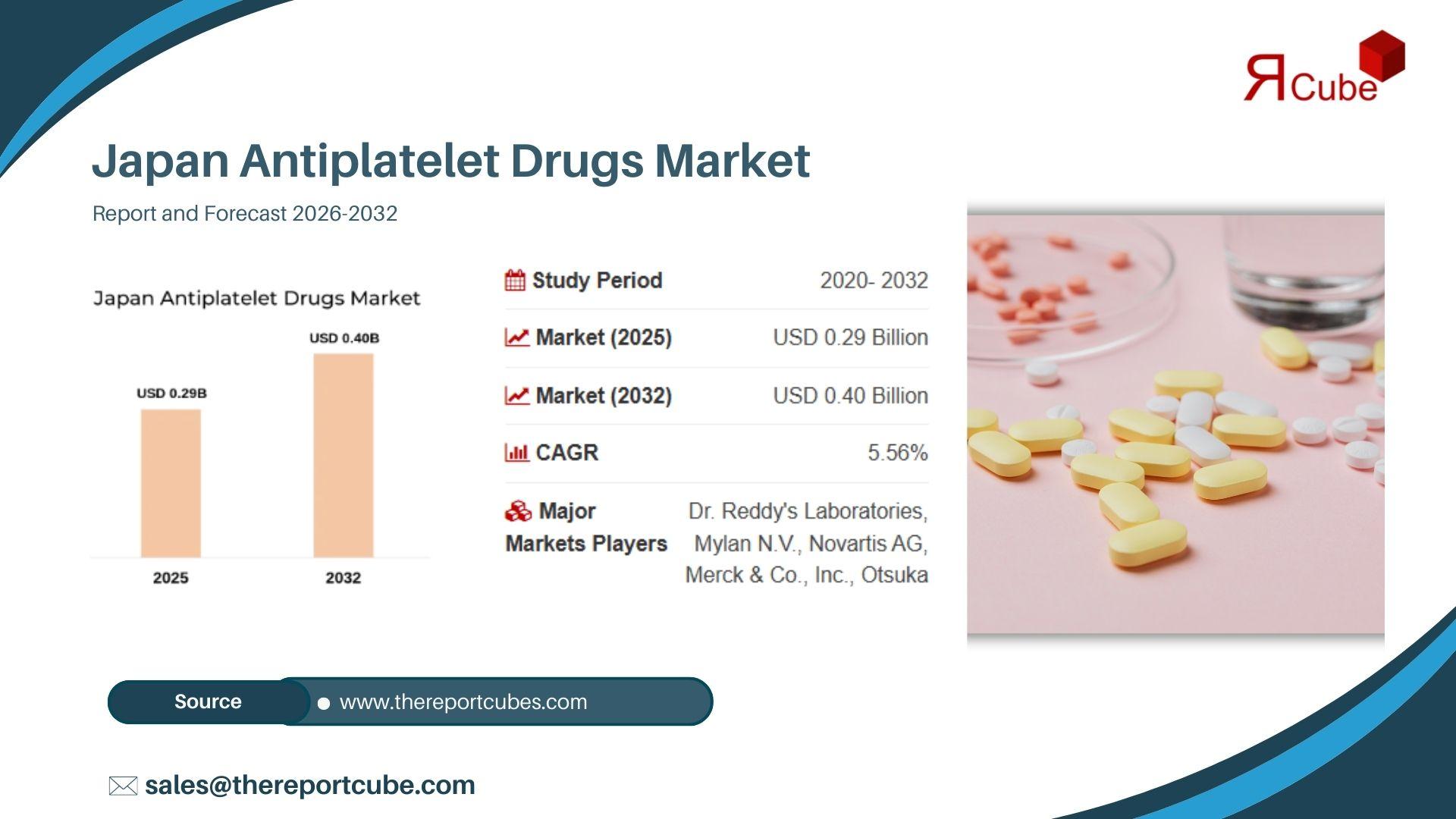 ЯCube

Japan Antiplatelet Drugs Market

Report and Forecast 2026-2032

Japan Antiplatelet Drugs Market

USD 0.29B
USD 0.40B
2025
2032

| Study Period | 2020- 2032 |
|---|---|
| Market (2025) | USD 0.29 Billion |
| Market (2032) | USD 0.40 Billion |
| CAGR | 5.56% |
| Major Markets Players | Dr. Reddy's Laboratories, Mylan N.V., Novartis AG, Merck & Co., Inc., Otsuka |

Source
www.thereportcubes.com

sales@thereportcube.com